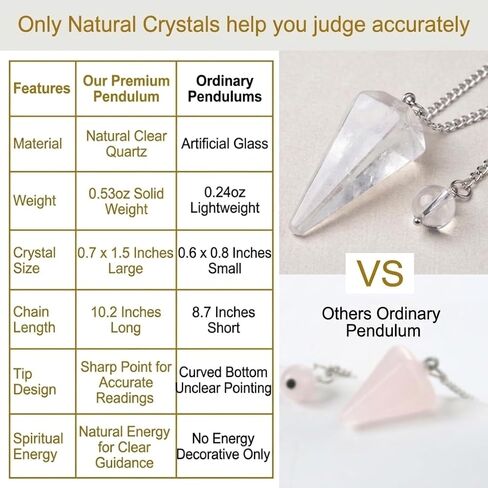 Only Natural Crystals help you judge accurately

| Features | Our Premium Pendulum | Ordinary Pendulums |
|---|---|---|
| Material | Natural Clear Quartz | Artificial Glass |
| Weight | 0.53oz Solid Weight | 0.24oz Lightweight |
| Crystal Size | 0.7 x 1.5 Inches Large | 0.6 x 0.8 Inches Small |
| Chain Length | 10.2 Inches Long | 8.7 Inches Short |
| Tip Design | Sharp Point for Accurate Readings | Curved Bottom Unclear Pointing |
| Spiritual Energy | Natural Energy for Clear Guidance | No Energy Decorative Only |

VS

Others Ordinary Pendulum